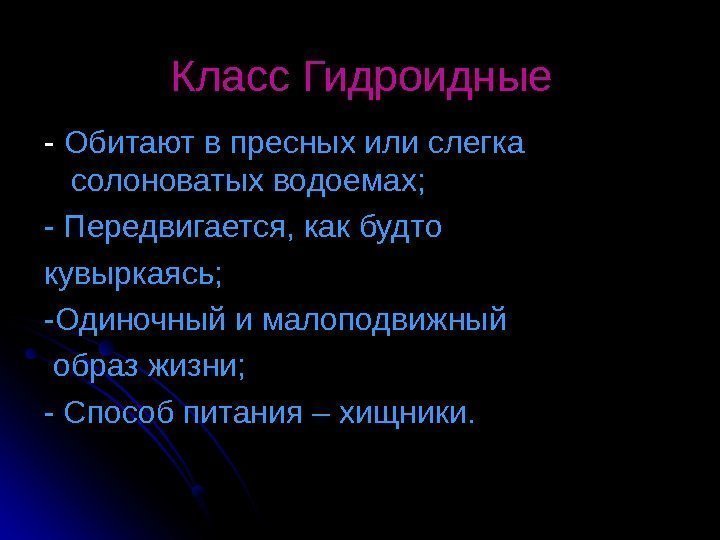 Класс Гидроидные

- Обитают в пресных или слегка солоноватых водоемах;

- Передвигается, как будто

кувыркаясь;

-Одиночный и малоподвижный

образ жизни;

- Способ питания – хищники.